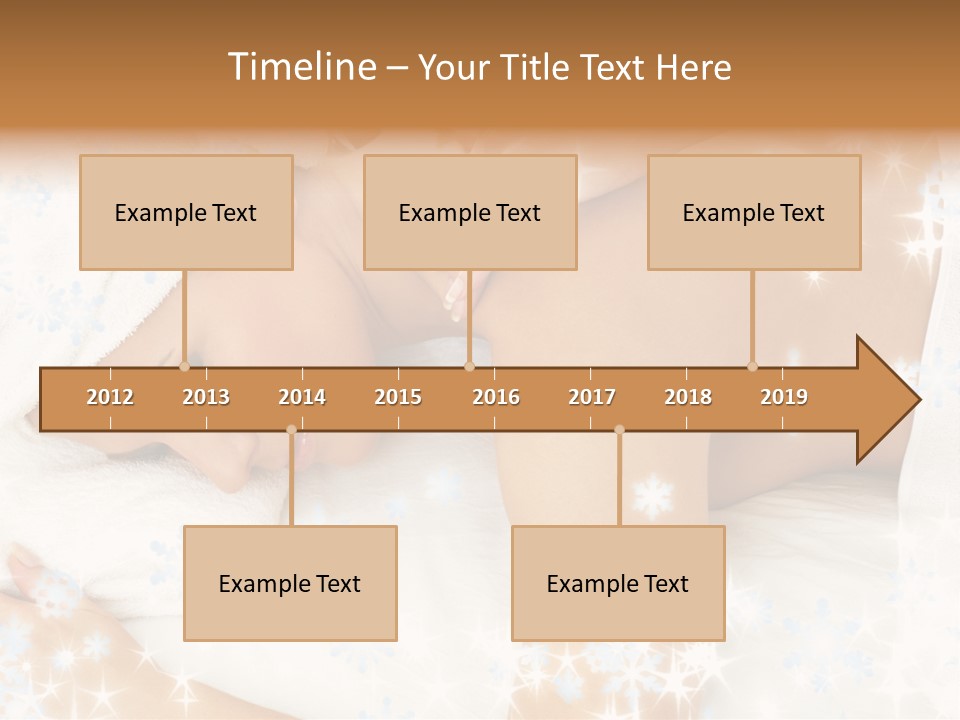 Timeline – Your Title Text Here

Example Text

Example Text

Example Text

2012 2013 2014 2015 2016 2017 2018 2019

Example Text

Example Text